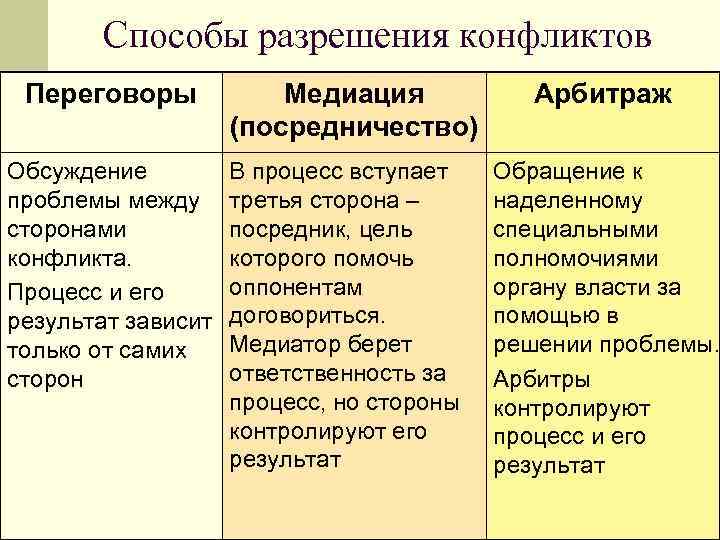 Способы разрешения конфликтов

| Переговоры | Медиация (посредничество) | Арбитраж |
|---|---|---|
| Обсуждение проблемы между сторонами конфликта. Процесс и его результат зависит только от самих сторон | В процесс вступает третья сторона – посредник, цель которого помочь оппонентам договориться. Медиатор берет ответственность за процесс, но стороны контролируют его результат | Обращение к наделенному специальными полномочиями органу власти за помощью в решении проблемы. Арбитры контролируют процесс и его результат |